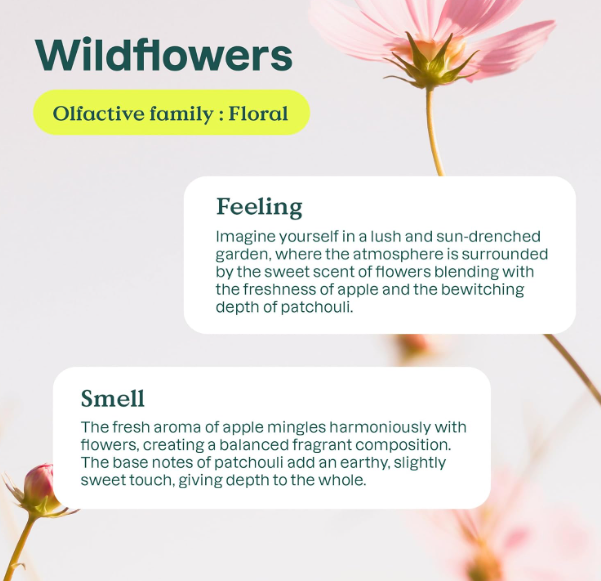 Wildflowers

Olfactive family : Floral

Feeling

Imagine yourself in a lush and sun-drenched garden, where the atmosphere is surrounded by the sweet scent of flowers blending with the freshness of apple and the bewitching depth of patchouli.

Smell

The fresh aroma of apple mingles harmoniously with flowers, creating a balanced fragrant composition. The base notes of patchouli add an earthy, slightly sweet touch, giving depth to the whole.